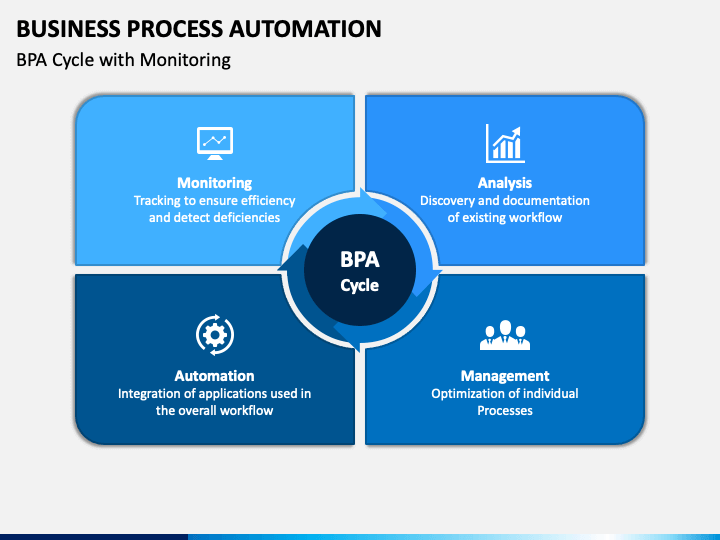 BUSINESS PROCESS AUTOMATION
BPA Cycle with Monitoring

Monitoring
Tracking to ensure efficiency and detect deficiencies

Analysis
Discovery and documentation of existing workflow

BPA
Cycle

Automation
Integration of applications used in the overall workflow

Management
Optimization of individual Processes